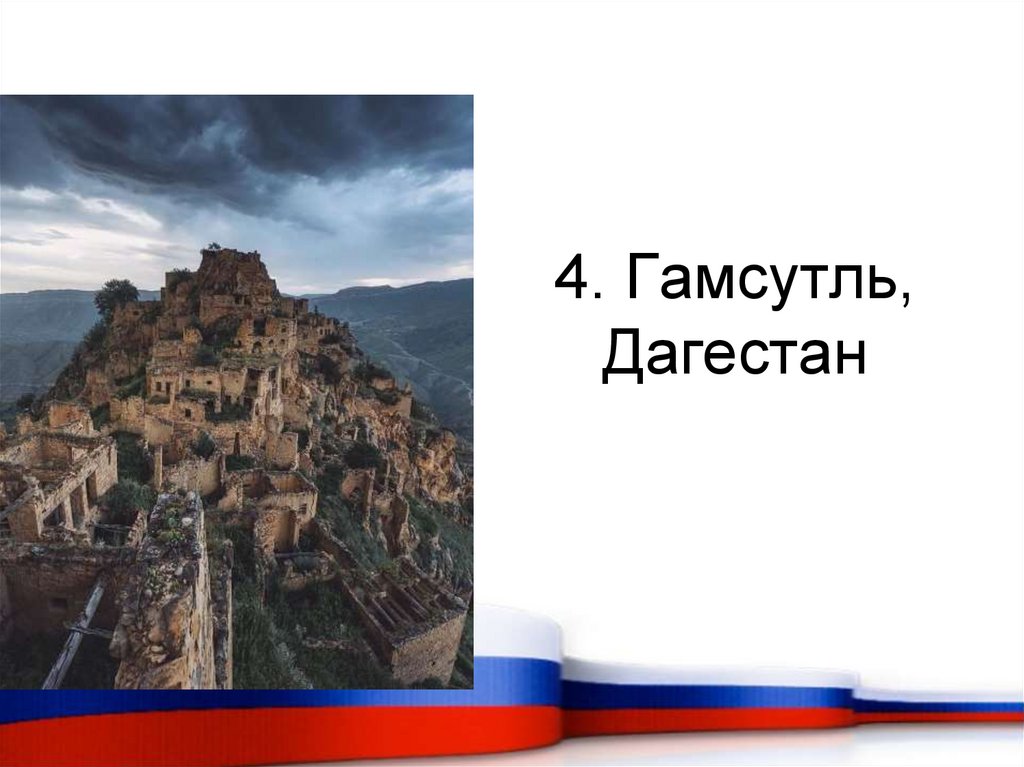 4. Гамсутль, Дагестан